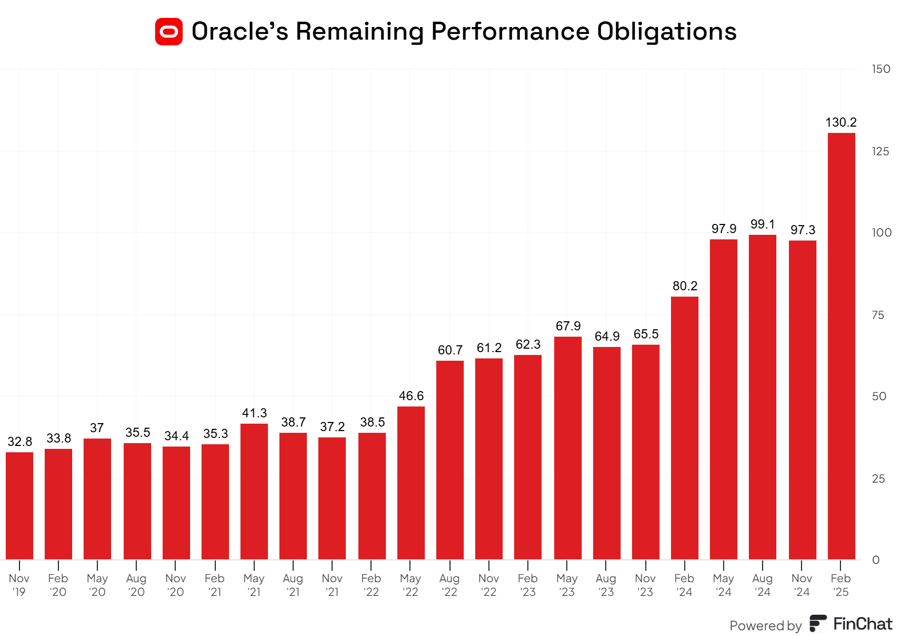 Oracle's Remaining Performance Obligations

150
125
100
75
50
25
0

32.8
33.8
37
35.5
34.4
35.3
41.3
38.7
37.2
38.5
46.6
60.7
61.2
62.3
67.9
64.9
65.5
80.2
97.9
99.1
97.3
130.2

Nov '19
Feb '20
May '20
Aug '20
Nov '20
Feb '21
May '21
Aug '21
Nov '21
Feb '22
May '22
Aug '22
Nov '22
Feb '23
May '23
Aug '23
Nov '23
Feb '24
May '24
Aug '24
Nov '24
Feb '25

Powered by FinChat